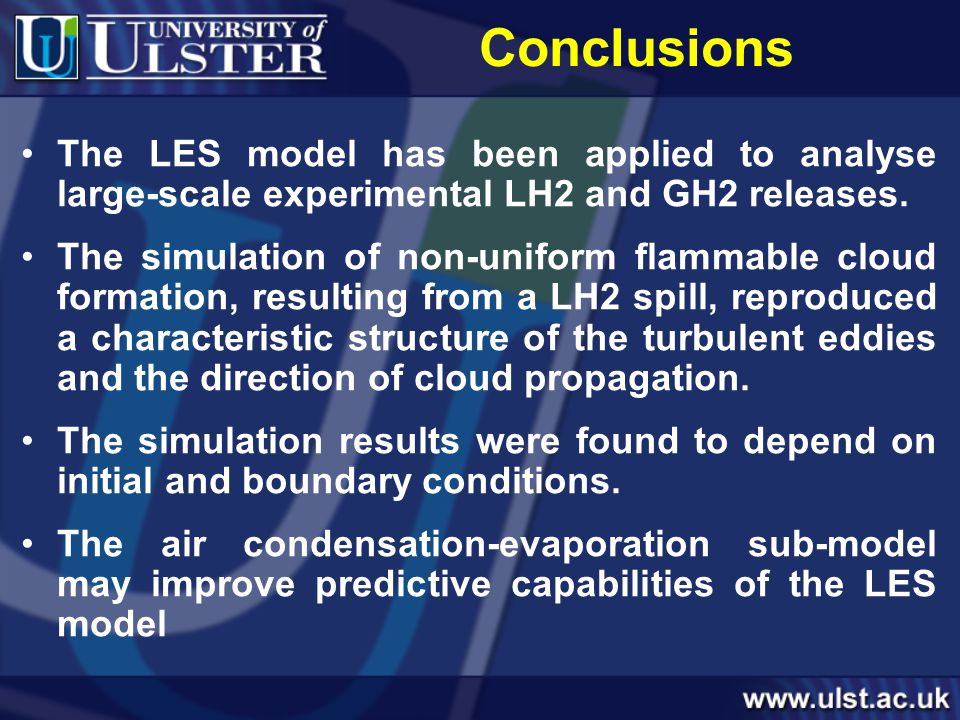 UNIVERSITY of ULSTER

Conclusions

• The LES model has been applied to analyse large-scale experimental LH2 and GH2 releases.

• The simulation of non-uniform flammable cloud formation, resulting from a LH2 spill, reproduced a characteristic structure of the turbulent eddies and the direction of cloud propagation.

• The simulation results were found to depend on initial and boundary conditions.

• The air condensation-evaporation sub-model may improve predictive capabilities of the LES model

www.ulst.ac.uk